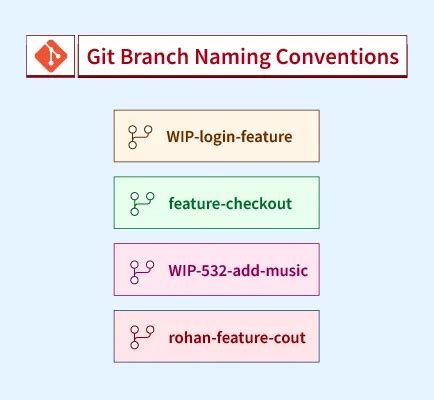 Git Branch Naming Conventions

WIP-login-feature

feature-checkout

WIP-532-add-music

rohan-feature-cout